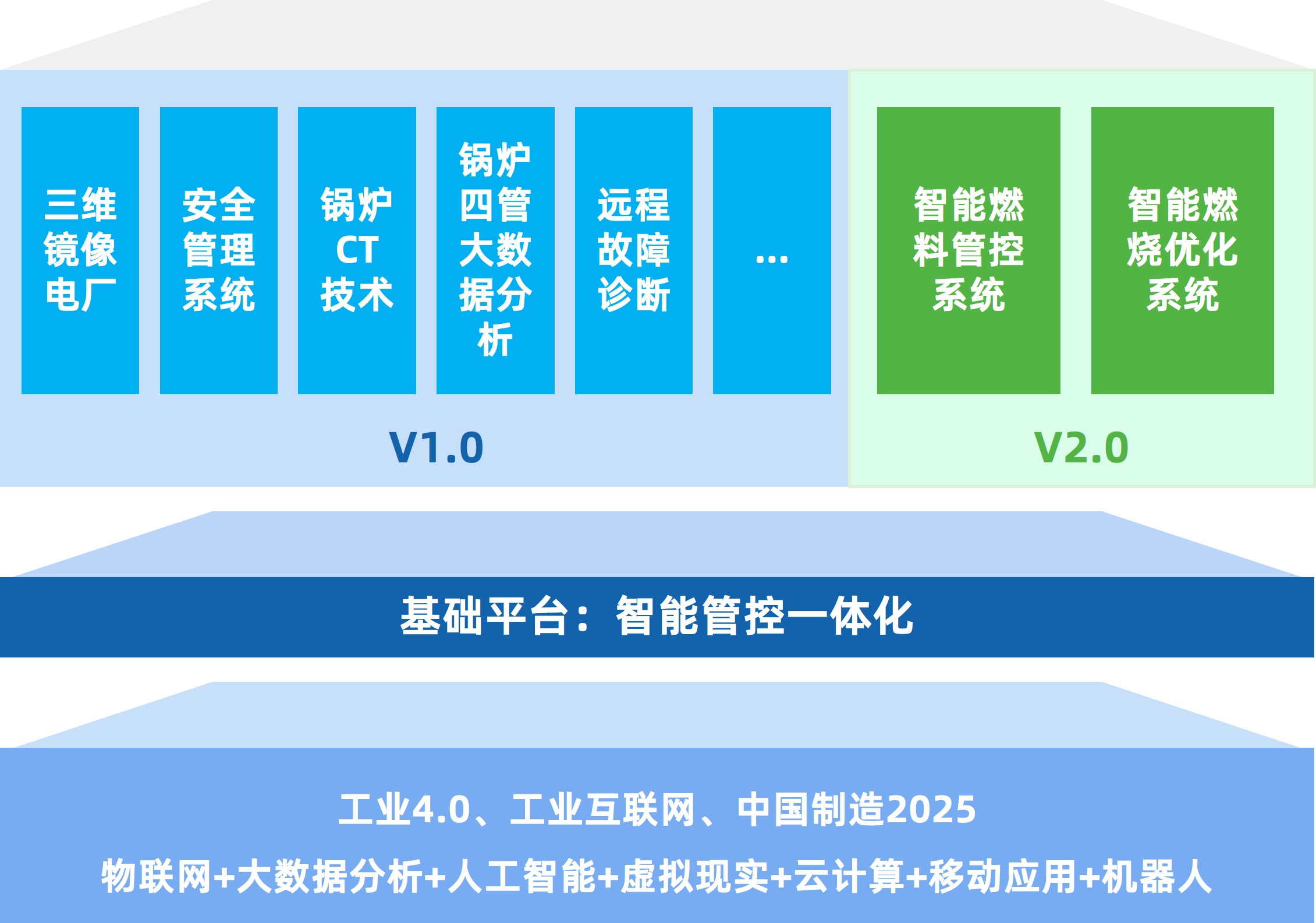 三维镜像电厂

安全管理系统

锅炉CT技术

锅炉四管大数据分析

远程故障诊断

...

V1.0

智能燃料管控系统

智能燃烧优化系统

V2.0

基础平台：智能管控一体化

工业4.0、工业互联网、中国制造2025

物联网+大数据分析+人工智能+虚拟现实+云计算+移动应用+机器人